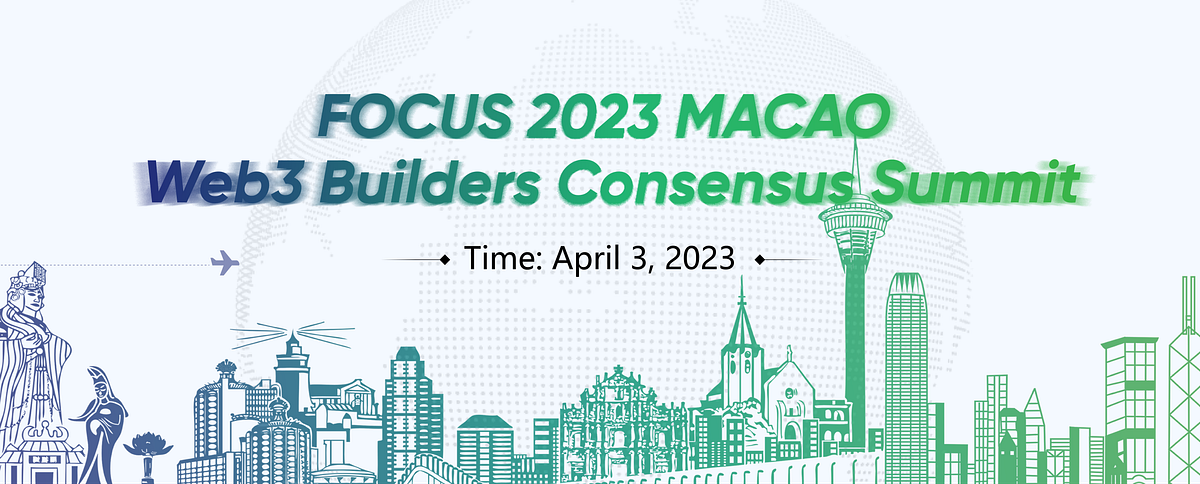 FOCUS 2023 MACAO
Web3 Builders Consensus Summit

Time: April 3, 2023